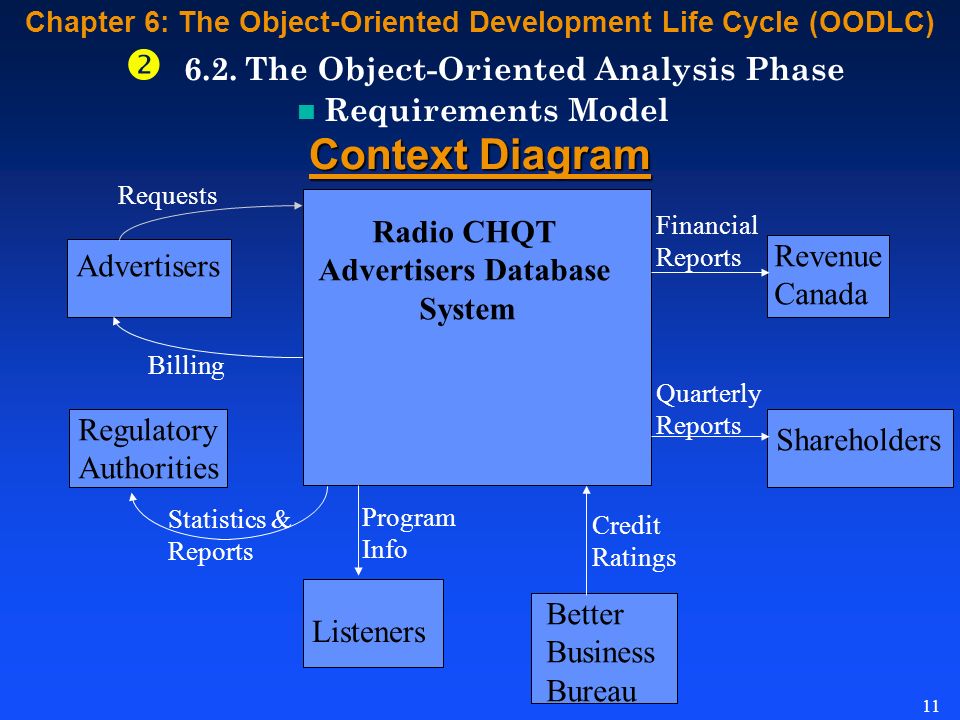 Chapter 6: The Object-Oriented Development Life Cycle (OODLC)

❷ 6.2. The Object-Oriented Analysis Phase

■ Requirements Model

Context Diagram

Requests

Advertisers

Billing

Radio CHQT Advertisers Database System

Financial Reports

Revenue Canada

Quarterly Reports

Shareholders

Regulatory Authorities

Statistics & Reports

Program Info

Credit Ratings

Listeners

Better Business Bureau

11